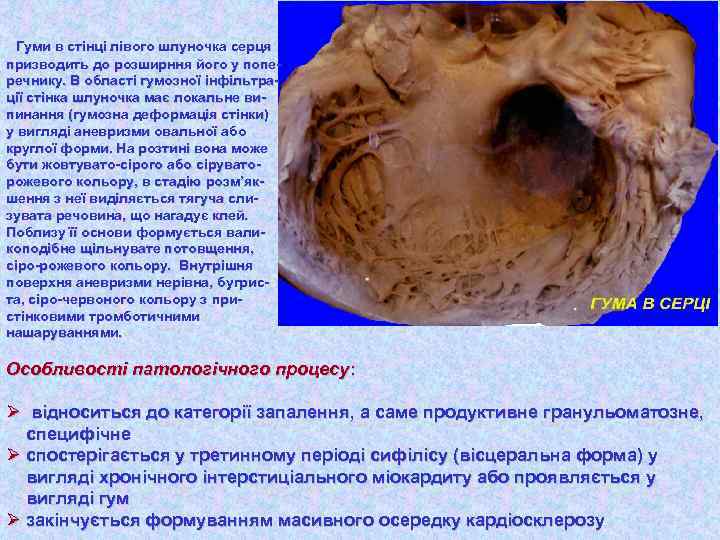 Гуми в стінці лівого шлуночка серця призводить до розширння його у поперечнику. В області гумозної інфільтрації стінка шлуночка має локальне випинання (гумозна деформація стінки) у вигляді аневризми овальної або круглої форми. На розтині вона може бути жовтувато-сірого або сірувато-рожевого кольору, в стадію розм'якшення з неї виділяється тягуча слизувата речовина, що нагадує клей. Поблизу її основи формується валикоподібне щільнувате потовщення, сіро-рожевого кольору. Внутрішня поверхня аневризми нерівна, бугриста, сіро-червоного кольору з пристінковими тромботичними нашаруваннями.

ГУМА В СЕРЦІ

Особливості патологічного процесу:

➢ відноситься до категорії запалення, а саме продуктивне гранульоматозне, специфічне
➢ спостерігається у третинному періоді сифілісу (вісцеральна форма) у вигляді хронічного інтерстиціального міокардиту або проявляється у вигляді гум
➢ закінчується формуванням масивного осередку кардіосклерозу